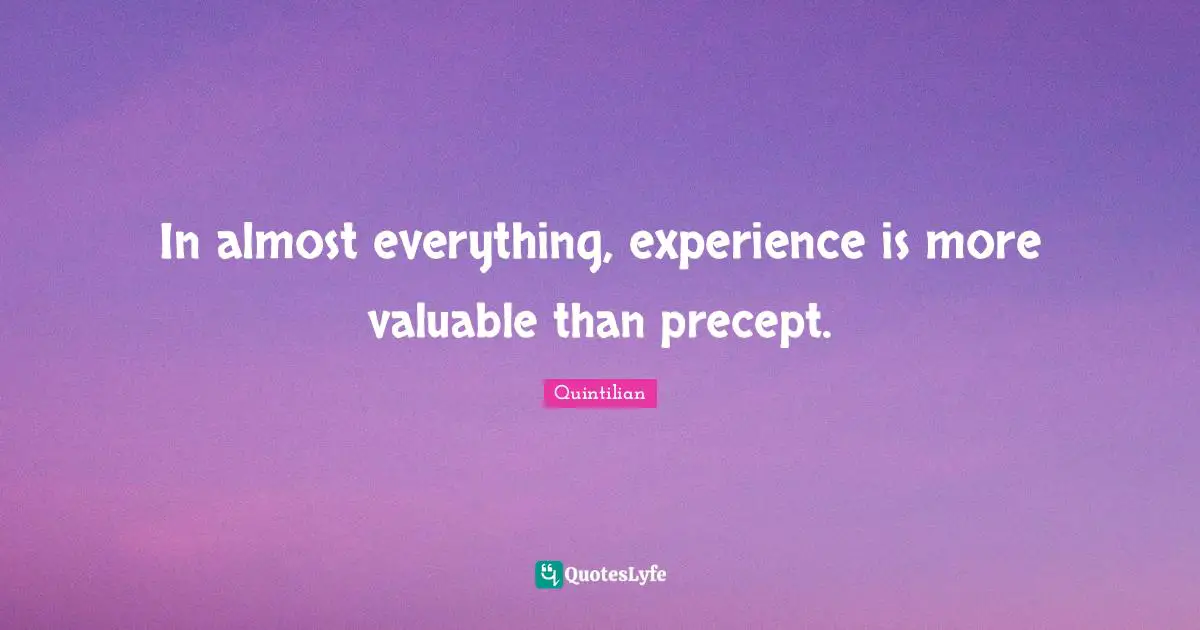 In almost everything, experience is more valuable than precept.

Quintilian

QuotesLyfe